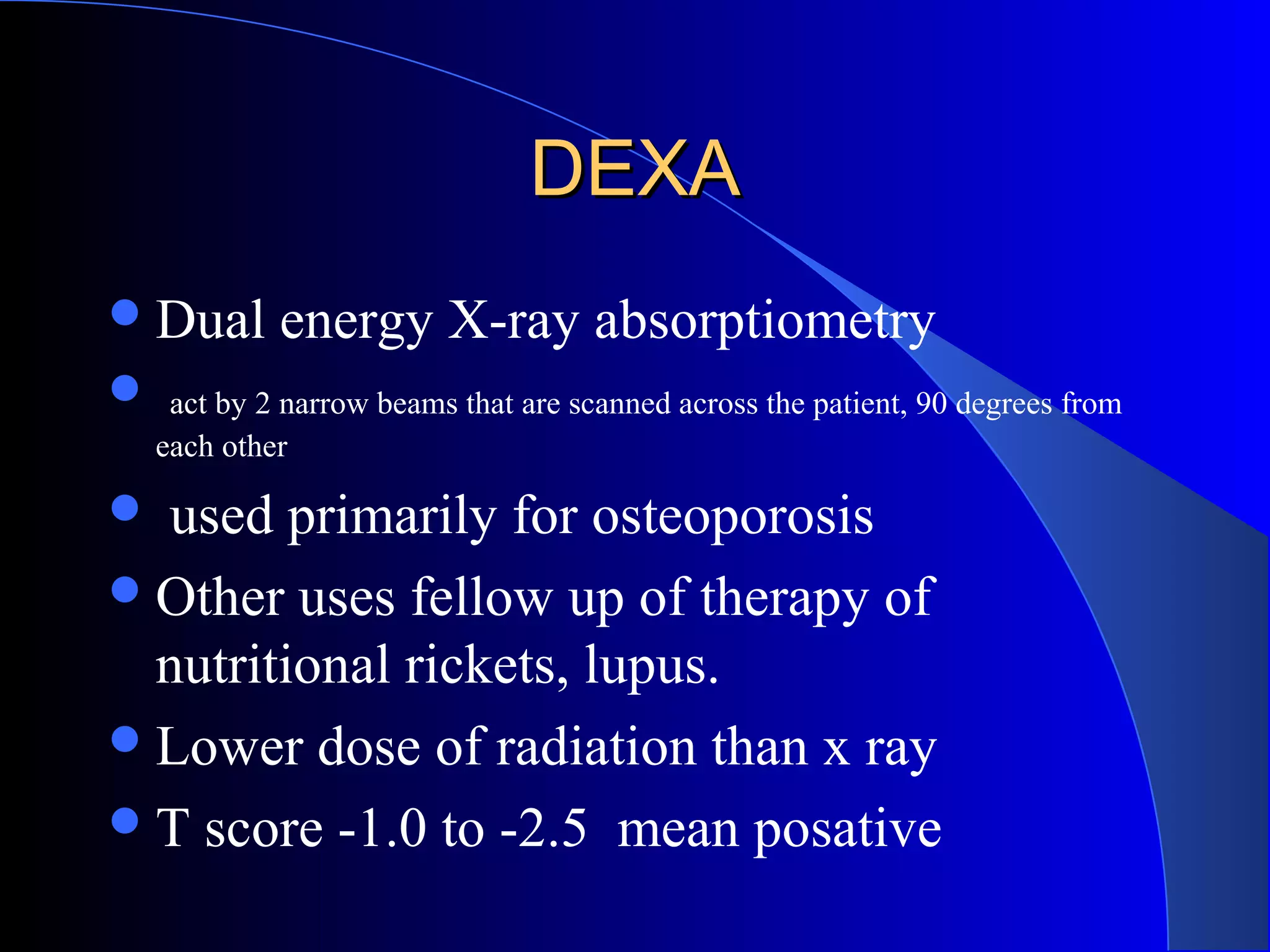 DEXA

- Dual energy X-ray absorptiometry
- act by 2 narrow beams that are scanned across the patient, 90 degrees from each other
- used primarily for osteoporosis
- Other uses fellow up of therapy of nutritional rickets, lupus.
- Lower dose of radiation than x ray
- T score -1.0 to -2.5 mean posative